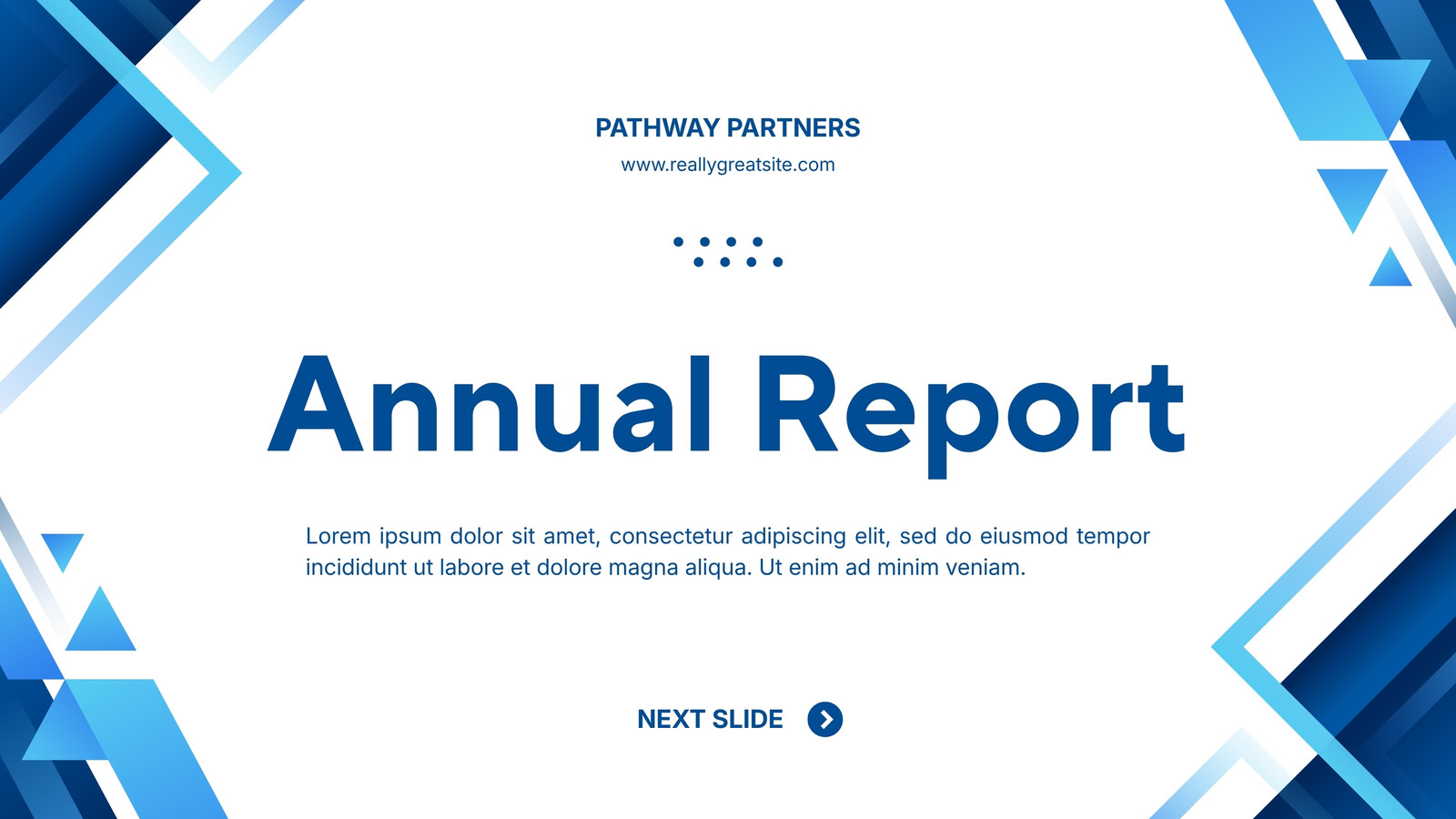 PATHWAY PARTNERS

www.reallygreatsite.com

Annual Report

Lorem ipsum dolor sit amet, consectetur adipiscing elit, sed do eiusmod tempor incididunt ut labore et dolore magna aliqua. Ut enim ad minim veniam.

NEXT SLIDE